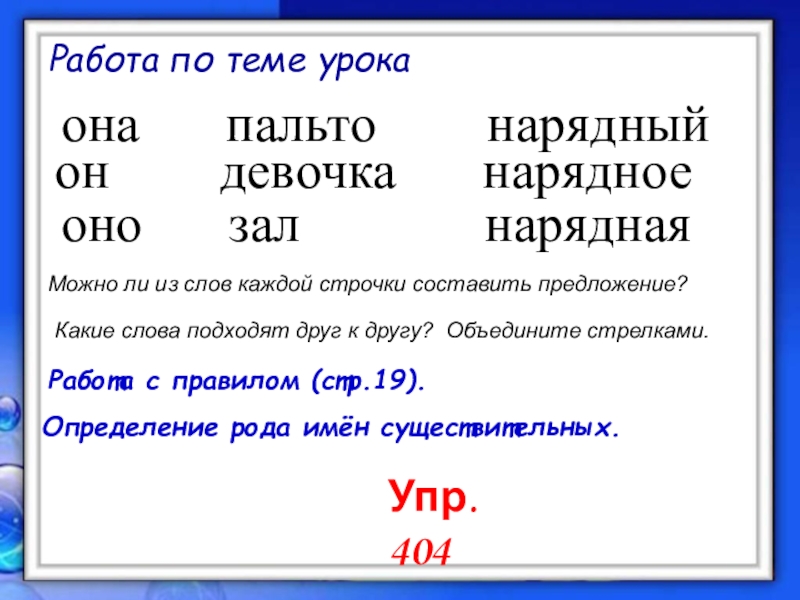 Работа по теме урока

она пальто нарядный
он девочка нарядное
оно зал нарядная

Можно ли из слов каждой строчки составить предложение?

Какие слова подходят друг к другу? Объедините стрелками.

Работа с правилом (стр.19).

Определение рода имён существительных.

Упр.
404